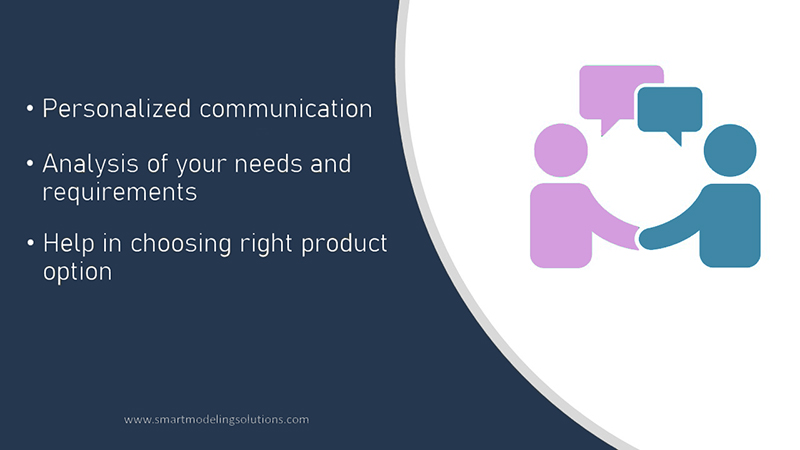 • Personalized communication

• Analysis of your needs and requirements

• Help in choosing right product option

www.smartmodelingsolutions.com